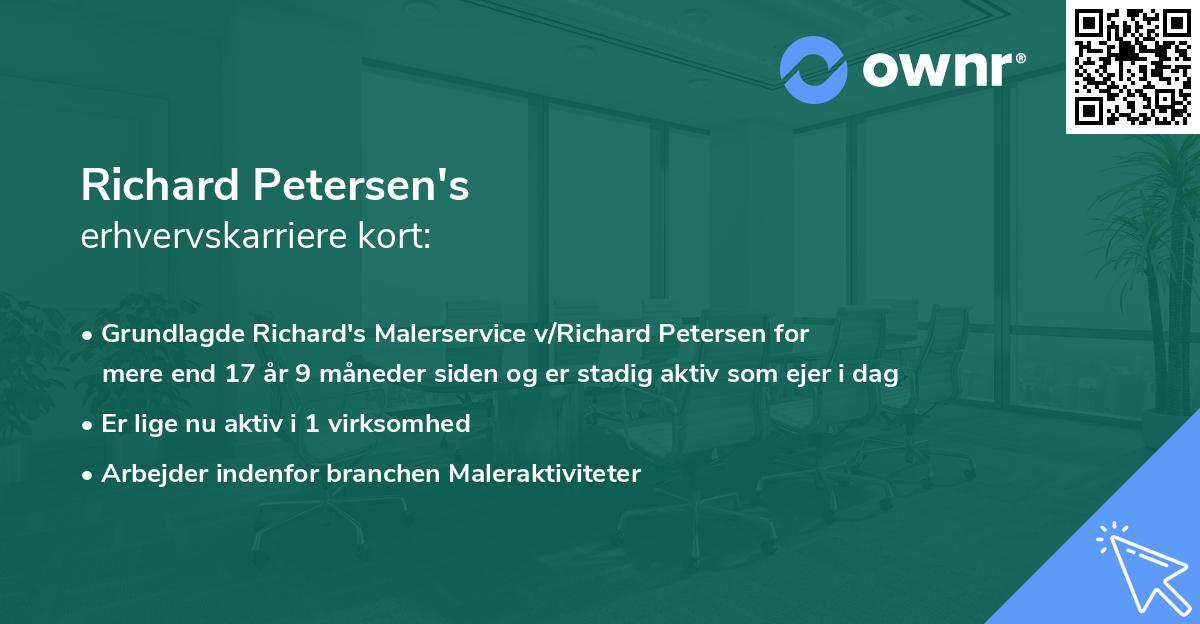 ownr®

Richard Petersen's
erhvervskarriere kort:

• Grundlagde Richard's Malerservice v/Richard Petersen for mere end 17 år 9 måneder siden og er stadig aktiv som ejer i dag
• Er lige nu aktiv i 1 virksomhed
• Arbejder indenfor branchen Maleraktiviteter